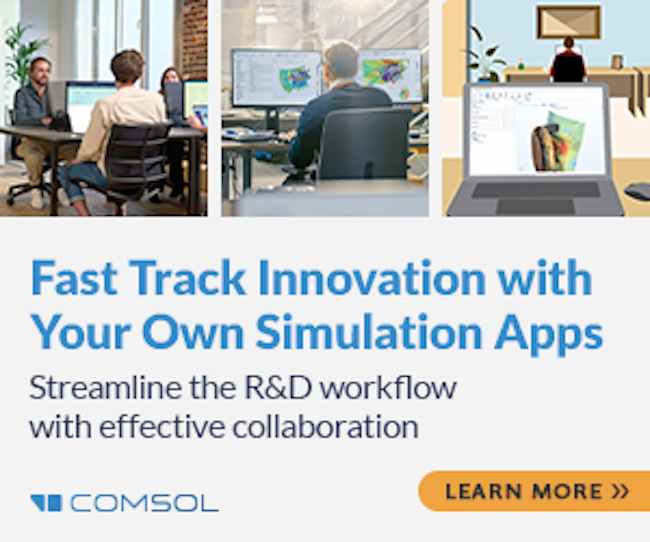 Fast Track Innovation with Your Own Simulation Apps

Streamline the R&D workflow with effective collaboration

COMSOL

LEARN MORE »